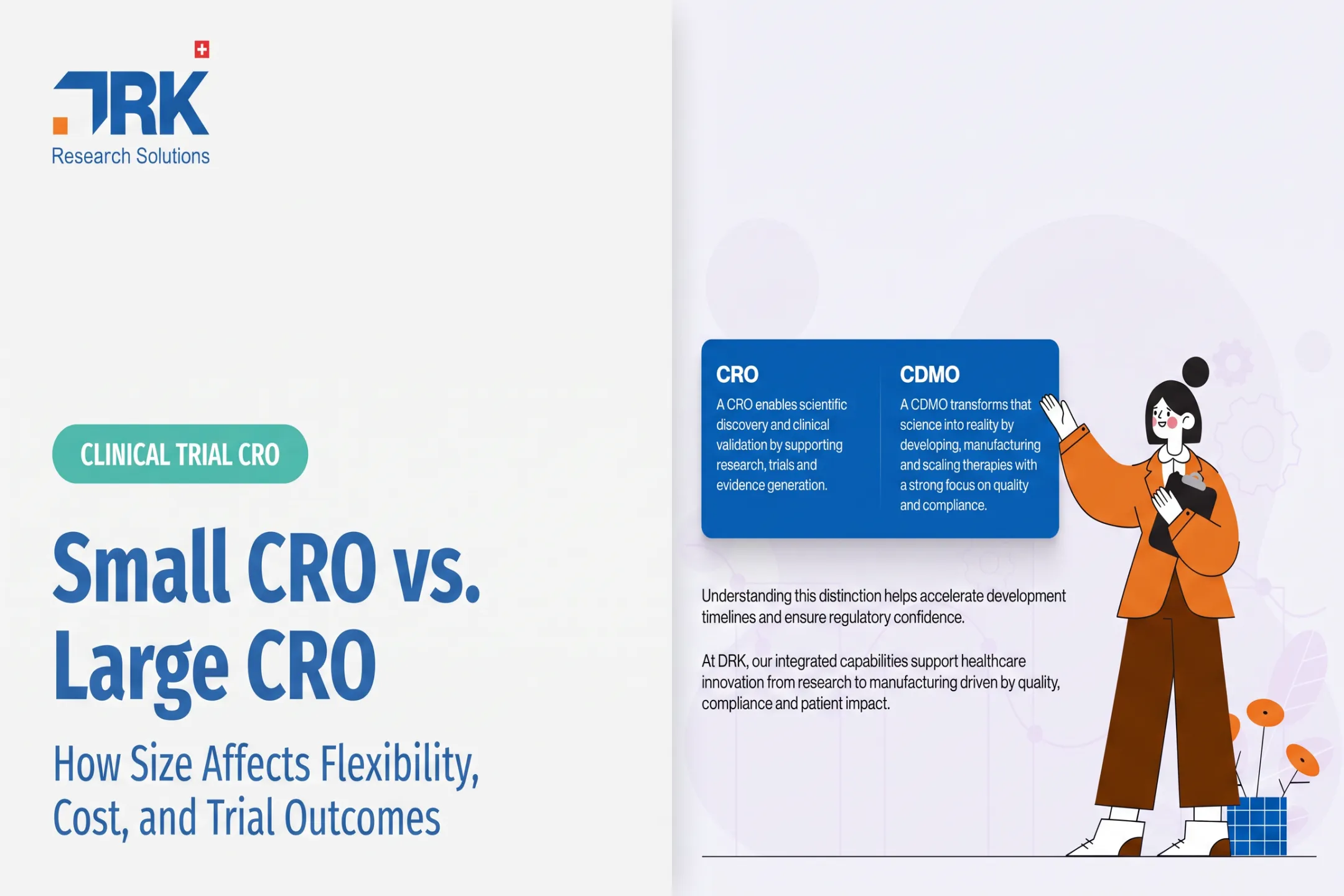 DRK
Research Solutions

CLINICAL TRIAL CRO

Small CRO vs. Large CRO

How Size Affects Flexibility, Cost, and Trial Outcomes

CRO
A CRO enables scientific discovery and clinical validation by supporting research, trials and evidence generation.

CDMO
A CDMO transforms that science into reality by developing, manufacturing and scaling therapies with a strong focus on quality and compliance.

Understanding this distinction helps accelerate development timelines and ensure regulatory confidence.

At DRK, our integrated capabilities support healthcare innovation from research to manufacturing driven by quality, compliance and patient impact.